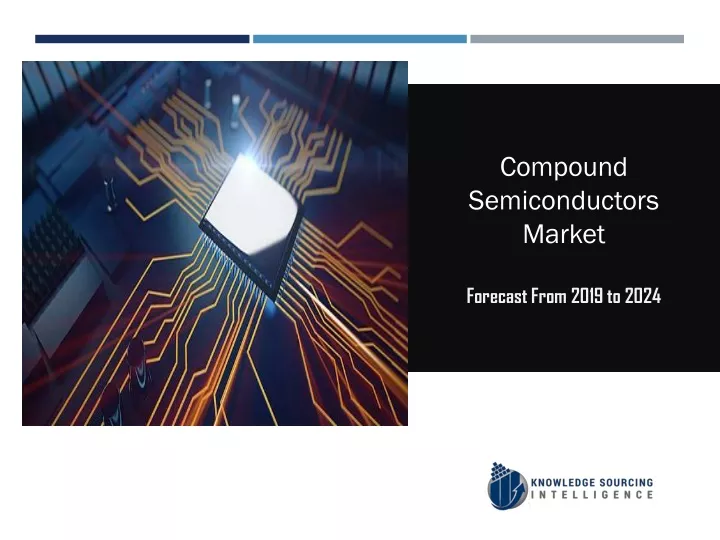 Compound Semiconductors Market

Forecast From 2019 to 2024

KNOWLEDGE SOURCING INTELLIGENCE